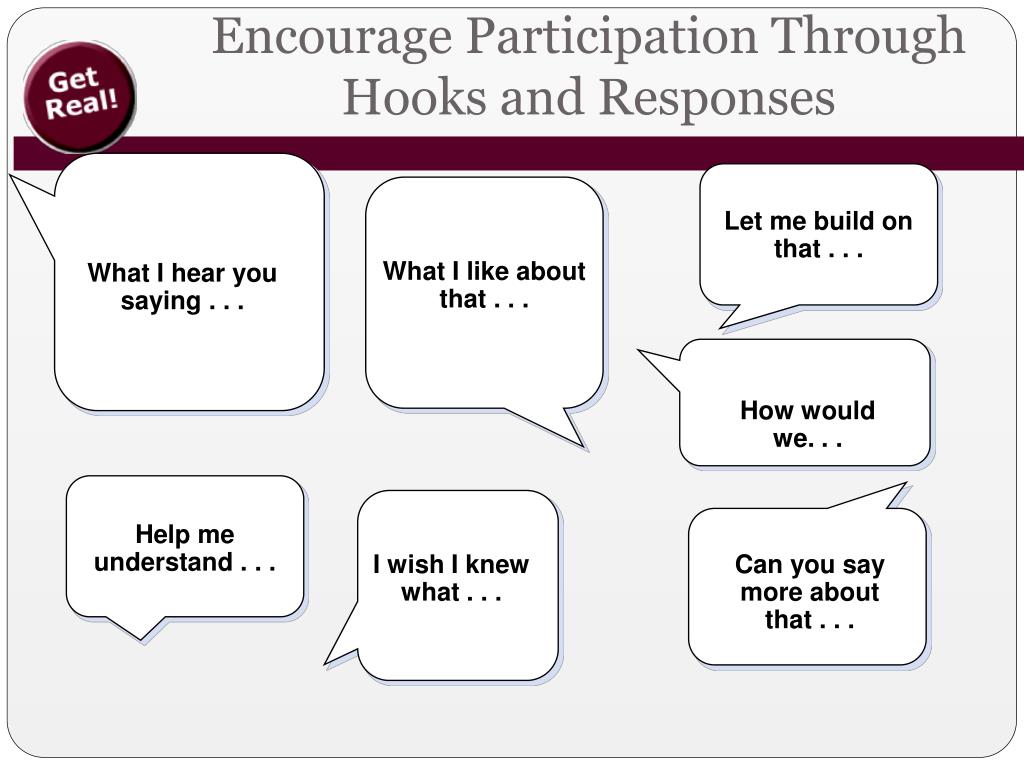 Get Real!

Encourage Participation Through Hooks and Responses

What I hear you saying . . .

What I like about that . . .

Let me build on that . . .

How would we. . .

Help me understand . . .

I wish I knew what . . .

Can you say more about that . . .